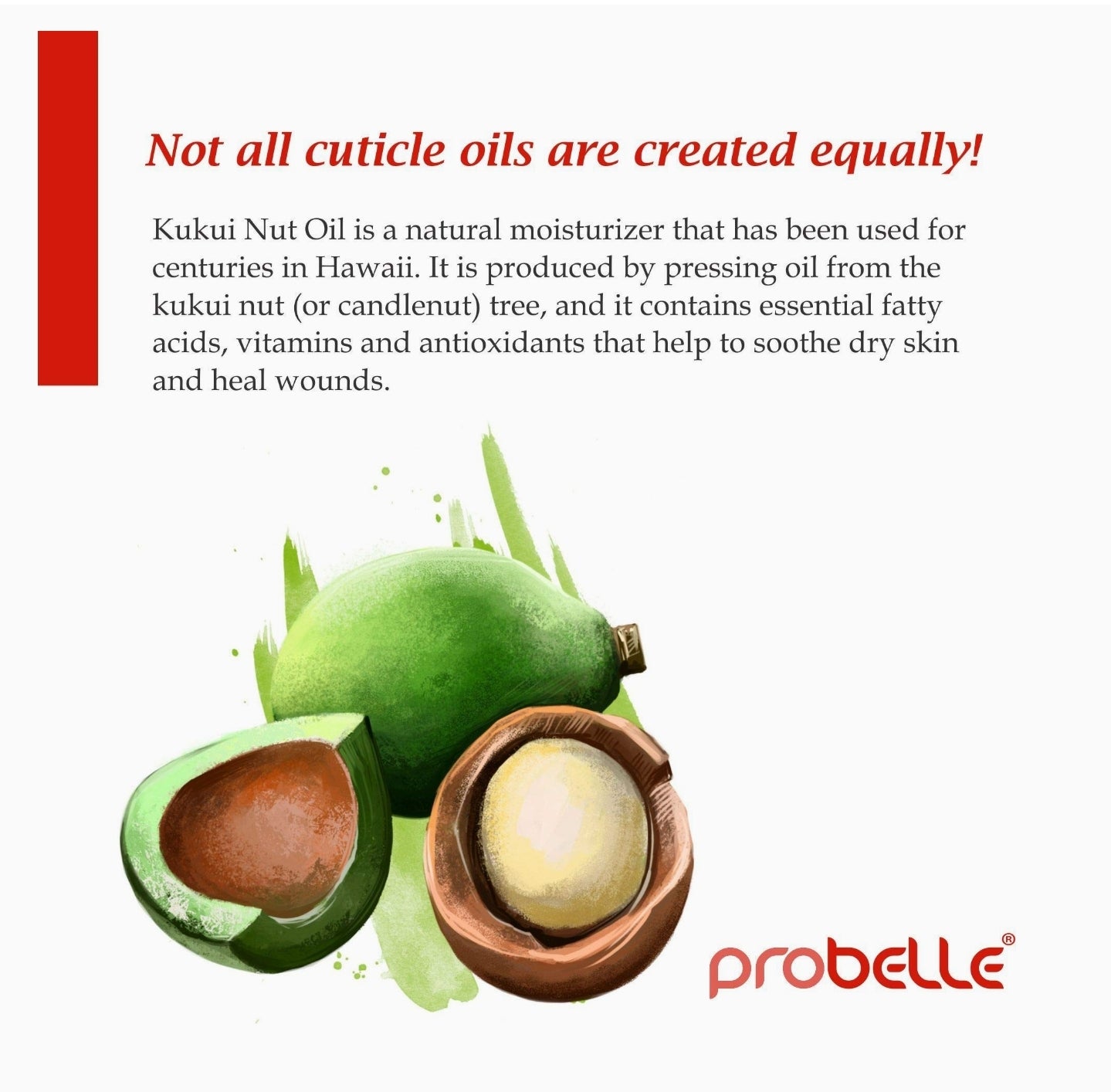 Not all cuticle oils are created equally!

Kukui Nut Oil is a natural moisturizer that has been used for centuries in Hawaii. It is produced by pressing oil from the kukui nut (or candlenut) tree, and it contains essential fatty acids, vitamins and antioxidants that help to soothe dry skin and heal wounds.

probelle®